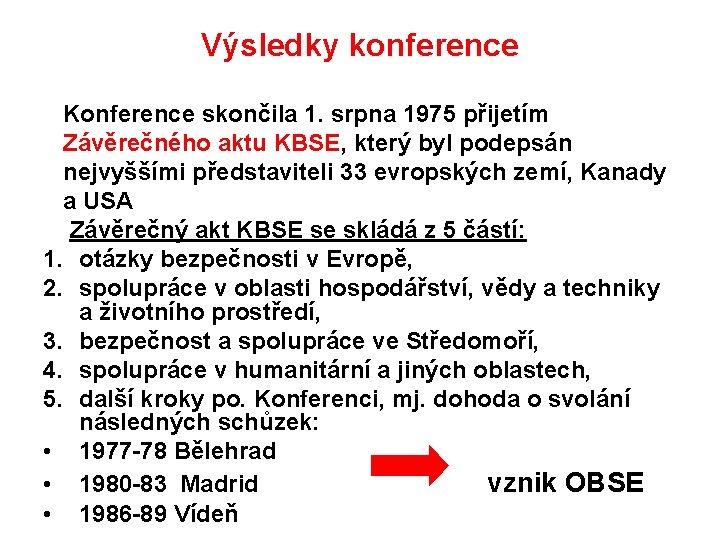 Výsledky konference

Konference skončila 1. srpna 1975 přijetím Závěrečného aktu KBSE, který byl podepsán nejvyššími představiteli 33 evropských zemí, Kanady a USA

Závěrečný akt KBSE se skládá z 5 částí:

1. otázky bezpečnosti v Evropě,
2. spolupráce v oblasti hospodářství, vědy a techniky a životního prostředí,
3. bezpečnost a spolupráce ve Středomoří,
4. spolupráce v humanitární a jiných oblastech,
5. další kroky po. Konferenci, mj. dohoda o svolání následných schůzek:

• 1977-78 Bělehrad
• 1980-83 Madrid
• 1986-89 Vídeň

vznik OBSE